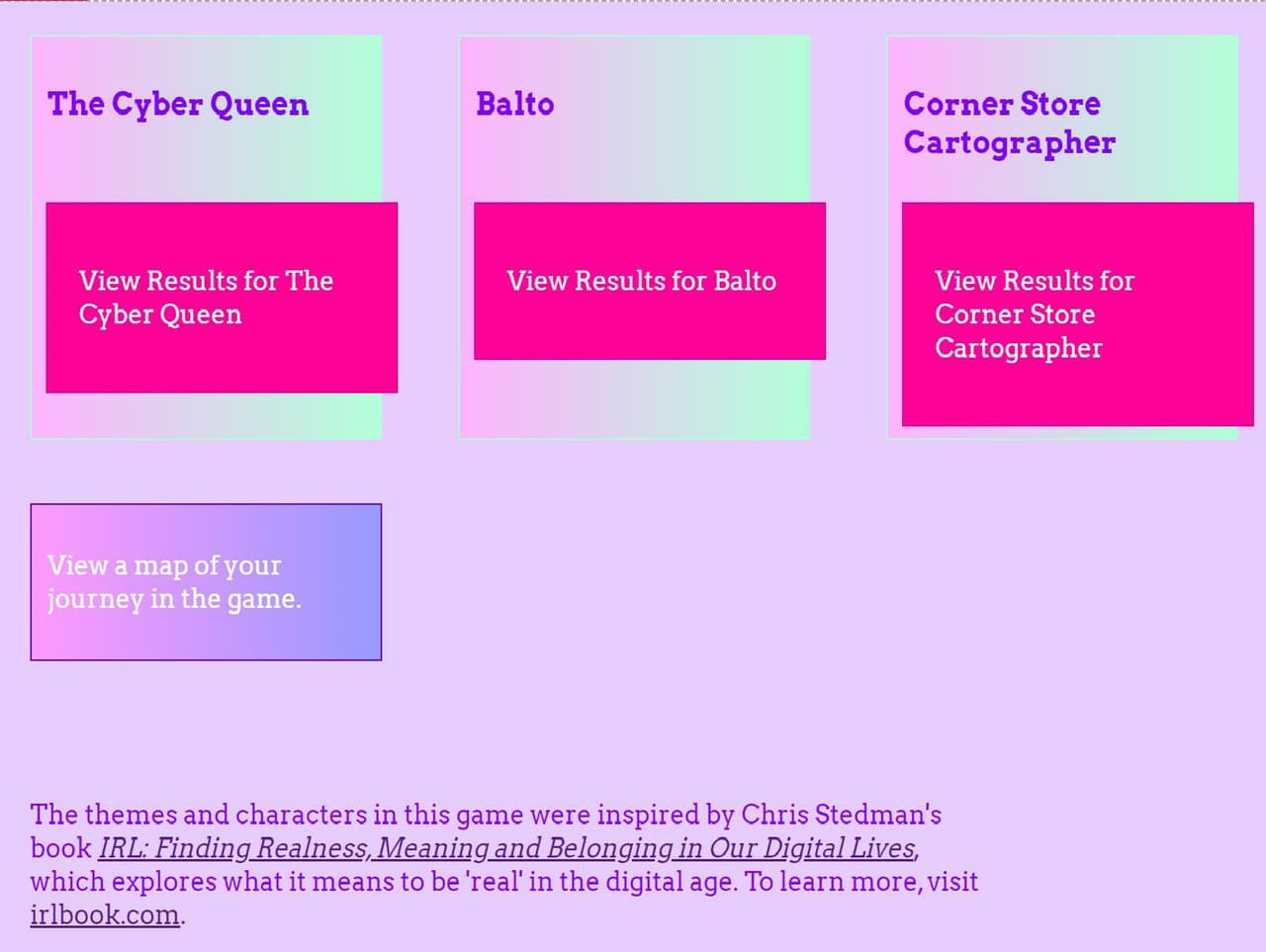 The Cyber Queen

View Results for The Cyber Queen

Balto

View Results for Balto

Corner Store Cartographer

View Results for Corner Store Cartographer

View a map of your journey in the game.

The themes and characters in this game were inspired by Chris Stedman's book IRL: Finding Realness, Meaning and Belonging in Our Digital Lives, which explores what it means to be 'real' in the digital age. To learn more, visit irlbook.com.